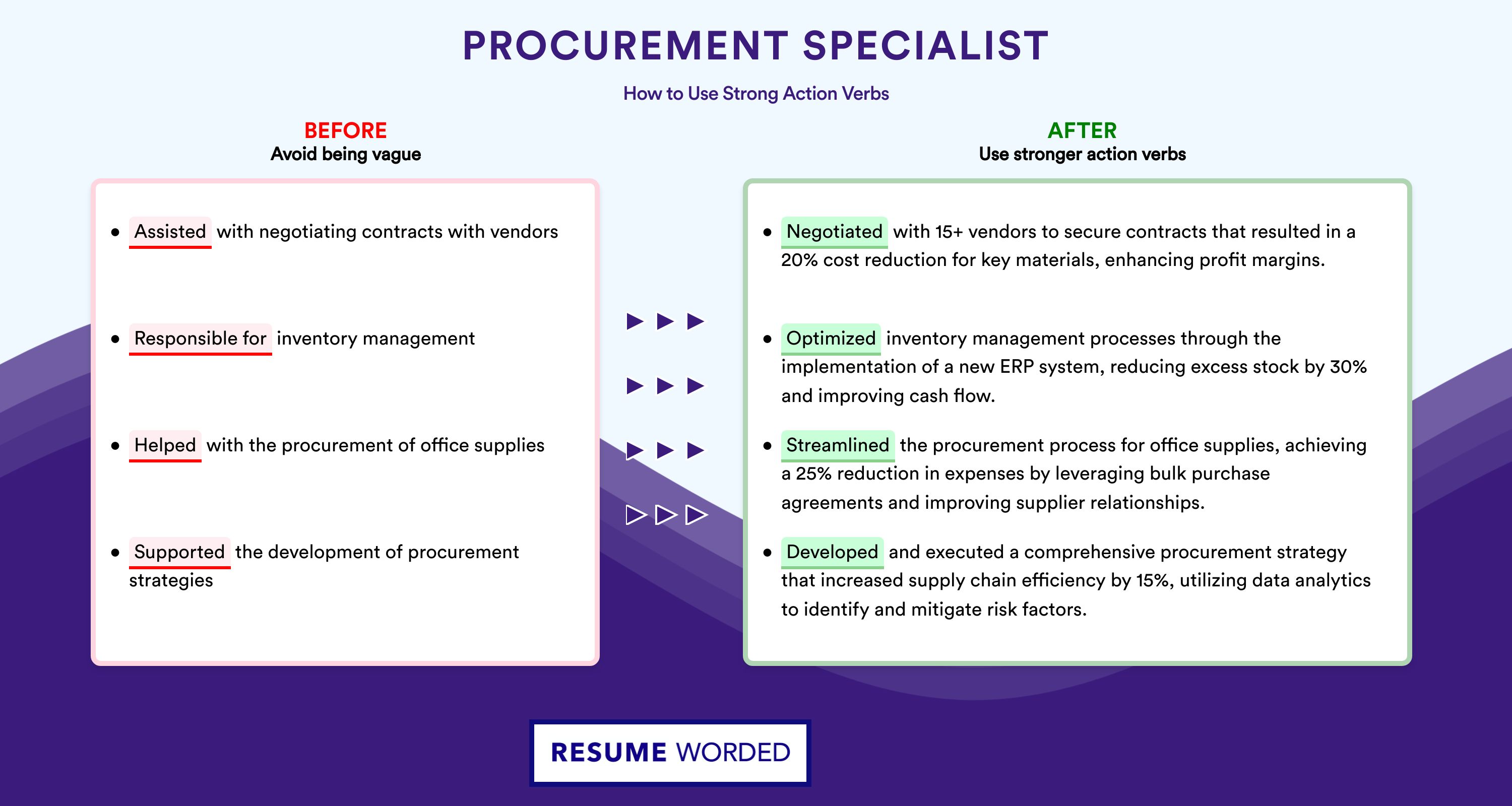 PROCUREMENT SPECIALIST

How to Use Strong Action Verbs

BEFORE
Avoid being vague

- Assisted with negotiating contracts with vendors
- Responsible for inventory management
- Helped with the procurement of office supplies
- Supported the development of procurement strategies

AFTER
Use stronger action verbs

- Negotiated with 15+ vendors to secure contracts that resulted in a 20% cost reduction for key materials, enhancing profit margins.
- Optimized inventory management processes through the implementation of a new ERP system, reducing excess stock by 30% and improving cash flow.
- Streamlined the procurement process for office supplies, achieving a 25% reduction in expenses by leveraging bulk purchase agreements and improving supplier relationships.
- Developed and executed a comprehensive procurement strategy that increased supply chain efficiency by 15%, utilizing data analytics to identify and mitigate risk factors.

RESUME WORDED